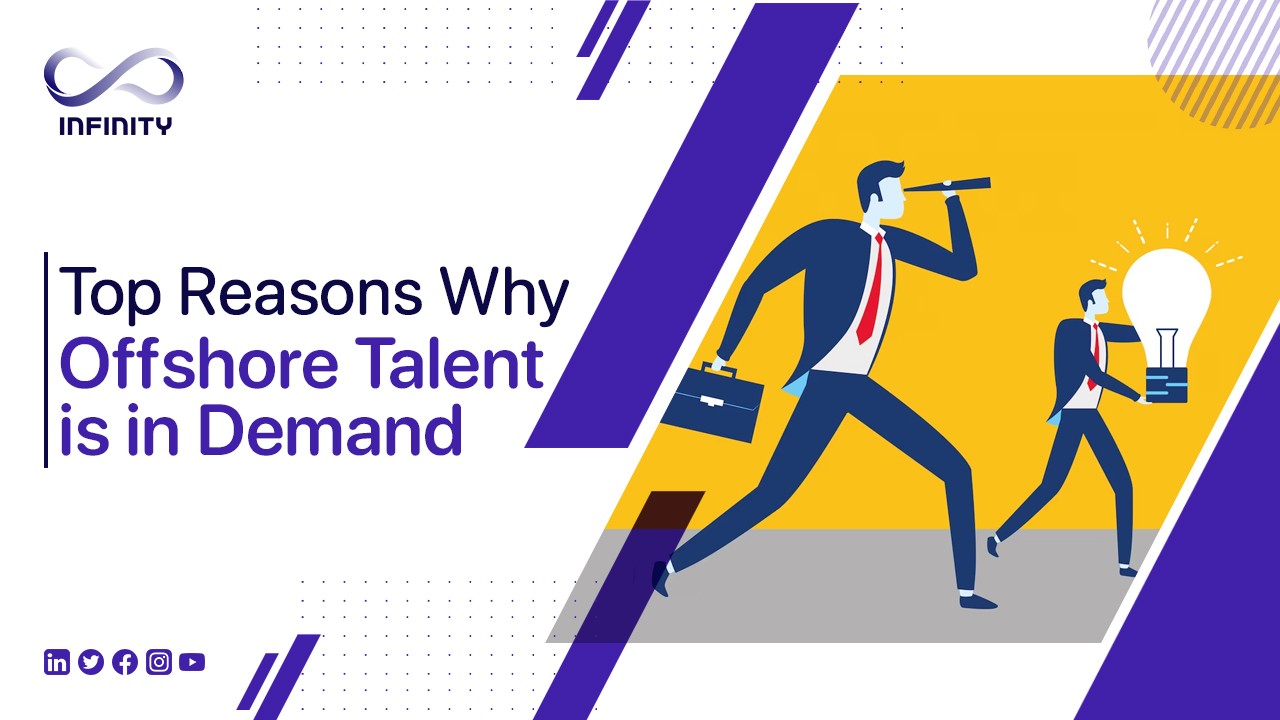 INFINITY

Top Reasons Why Offshore Talent is in Demand